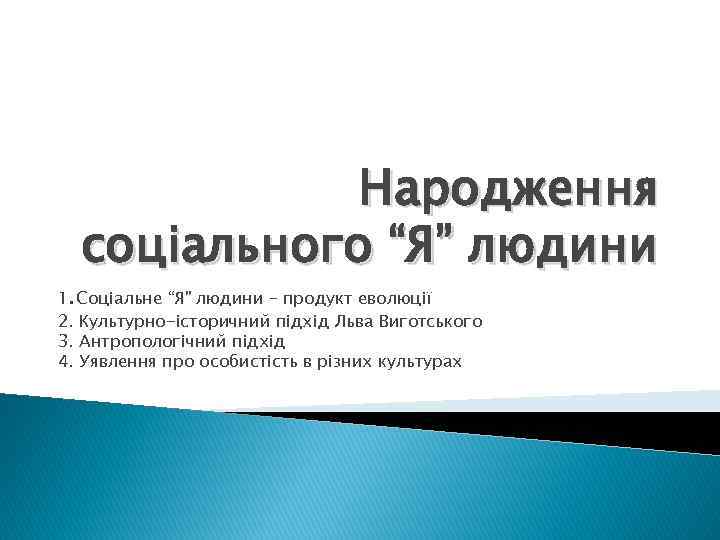 Народження соціального “Я” людини

1.Соціальне “Я” людини – продукт еволюції
2. Культурно-історичний підхід Льва Виготського
3. Антропологічний підхід
4. Уявлення про особистість в різних культурах